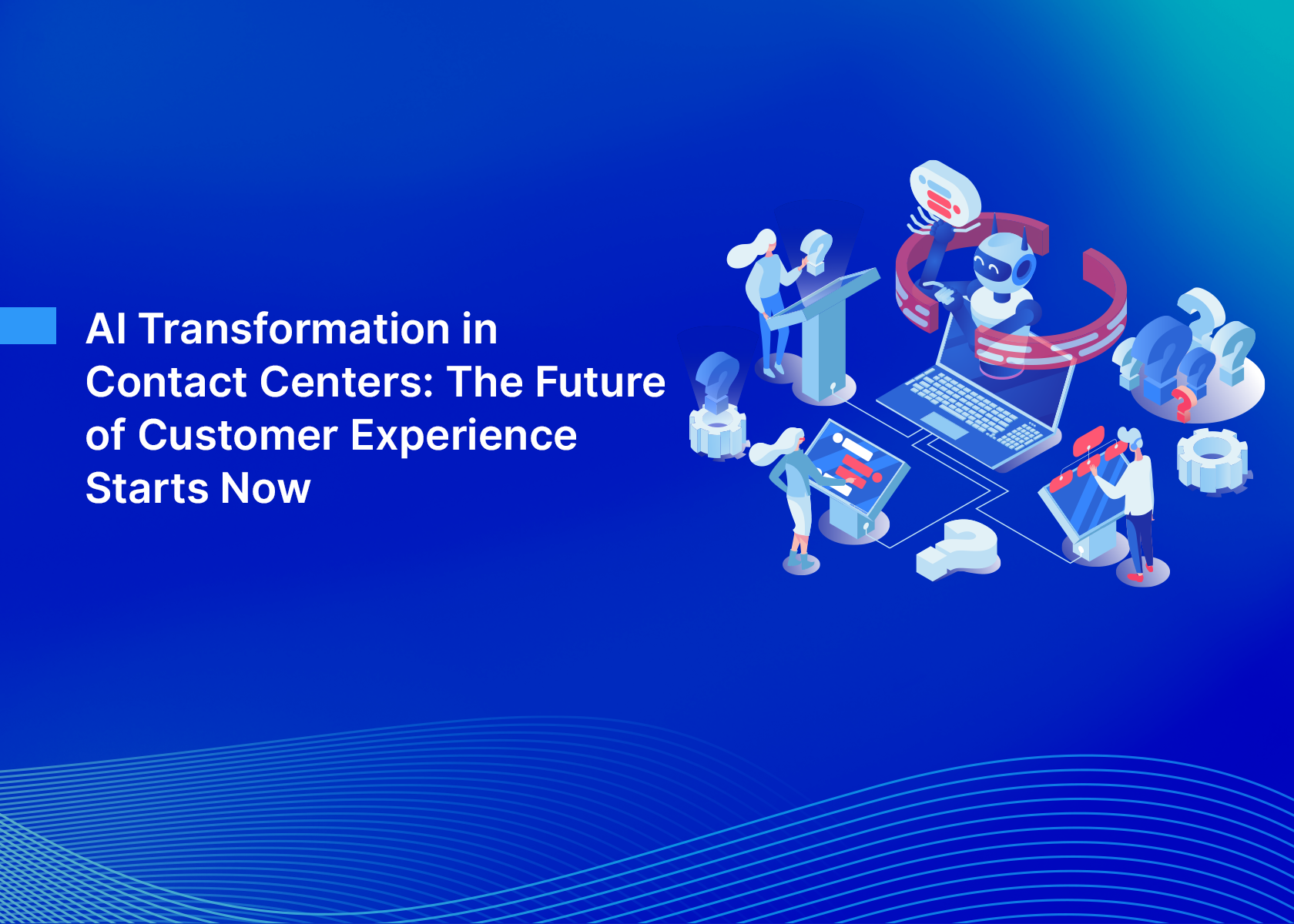 AI Transformation in Contact Centers: The Future of Customer Experience Starts Now